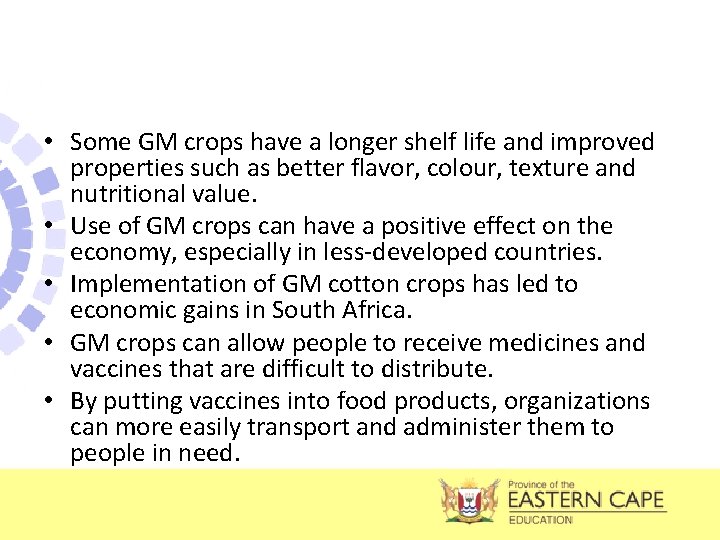 • Some GM crops have a longer shelf life and improved properties such as better flavor, colour, texture and nutritional value.
• Use of GM crops can have a positive effect on the economy, especially in less-developed countries.
• Implementation of GM cotton crops has led to economic gains in South Africa.
• GM crops can allow people to receive medicines and vaccines that are difficult to distribute.
• By putting vaccines into food products, organizations can more easily transport and administer them to people in need.

Province of the
EASTERN CAPE
EDUCATION